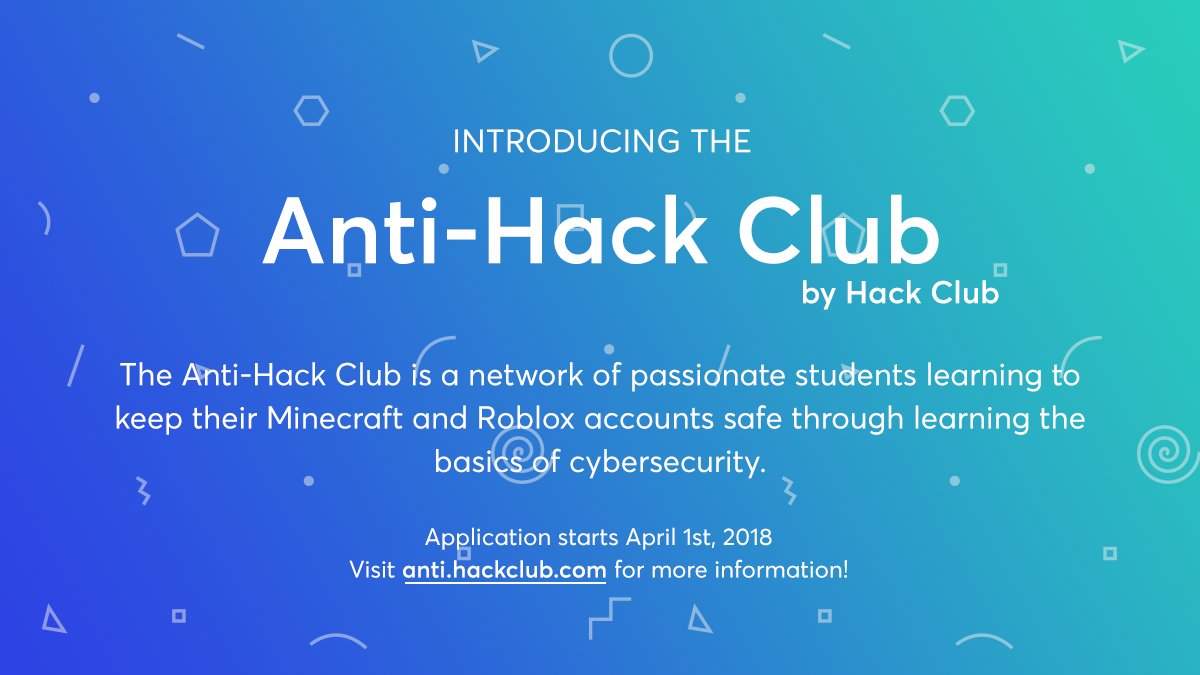 INTRODUCING THE

Anti-Hack Club
by Hack Club

The Anti-Hack Club is a network of passionate students learning to keep their Minecraft and Roblox accounts safe through learning the basics of cybersecurity.

Application starts April 1st, 2018
Visit anti.hackclub.com for more information!